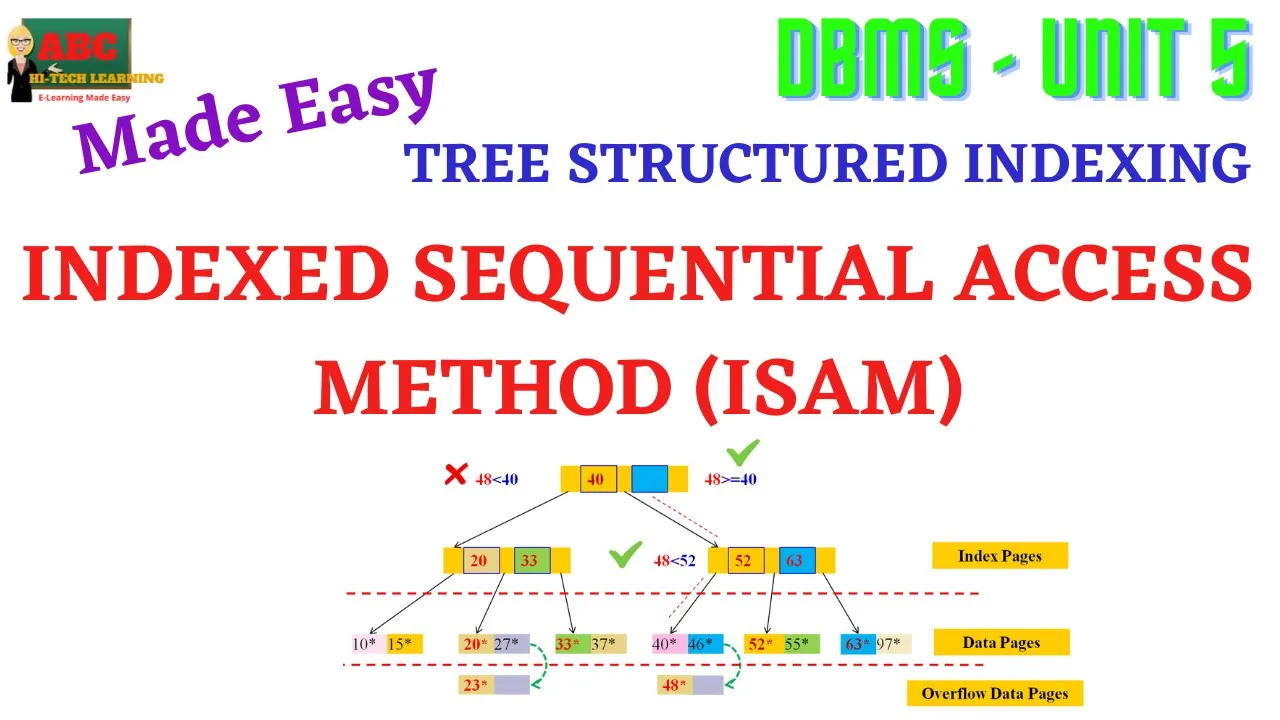 ABC
HI-TECH LEARNING
E-Learning Made Easy

Made Easy

DBMS - UNIT 5

TREE STRUCTURED INDEXING

INDEXED SEQUENTIAL ACCESS METHOD (ISAM)

48<40

40

48>=40

20 33

48<52

52 63

Index Pages

10* 15*

20* 27*

33* 37*

40* 46*

52* 55*

63* 97*

Data Pages

23*

48*

Overflow Data Pages